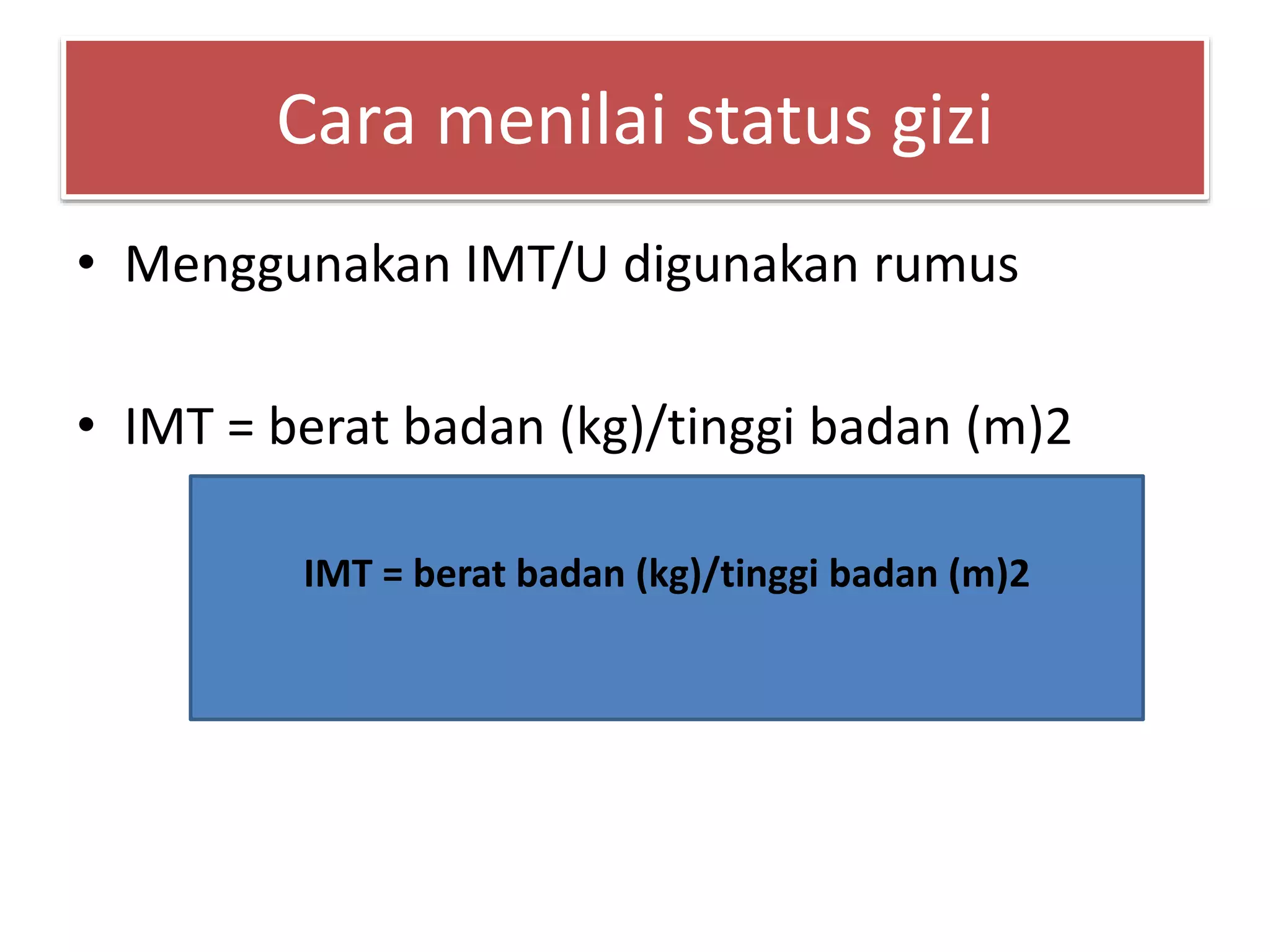 Cara menilai status gizi

• Menggunakan IMT/U digunakan rumus

• IMT = berat badan (kg)/tinggi badan (m)2

IMT = berat badan (kg)/tinggi badan (m)2